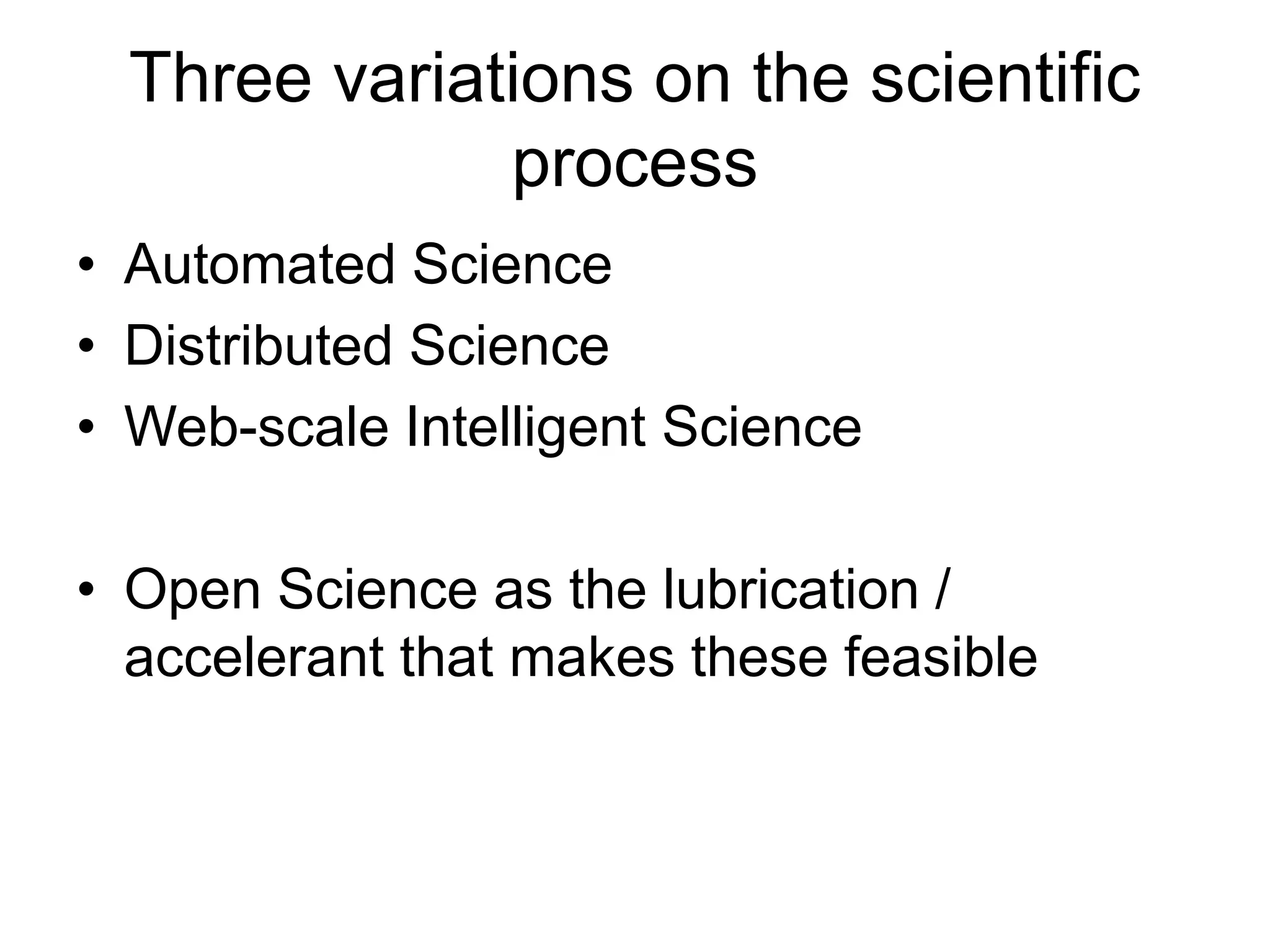 Three variations on the scientific process

• Automated Science
• Distributed Science
• Web-scale Intelligent Science

• Open Science as the lubrication / accelerant that makes these feasible